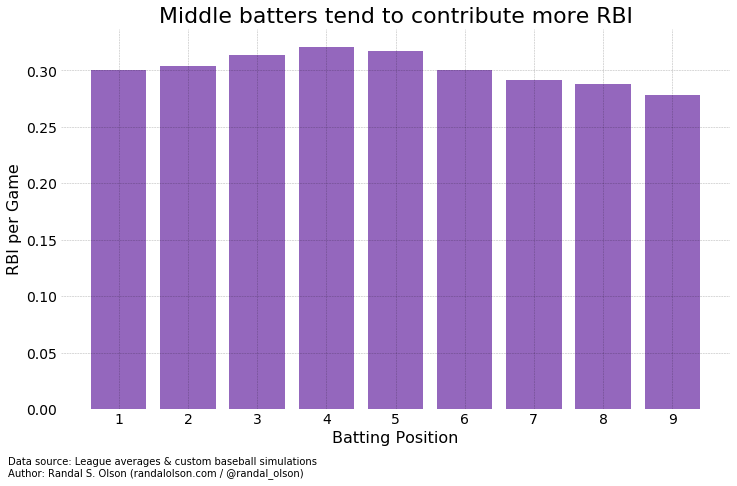 Middle batters tend to contribute more RBI

RBI per Game

0.30
0.25
0.20
0.15
0.10
0.05
0.00

1 2 3 4 5 6 7 8 9

Batting Position

Data source: League averages & custom baseball simulations
Author: Randal S. Olson (randalolson.com / @randal_olson)